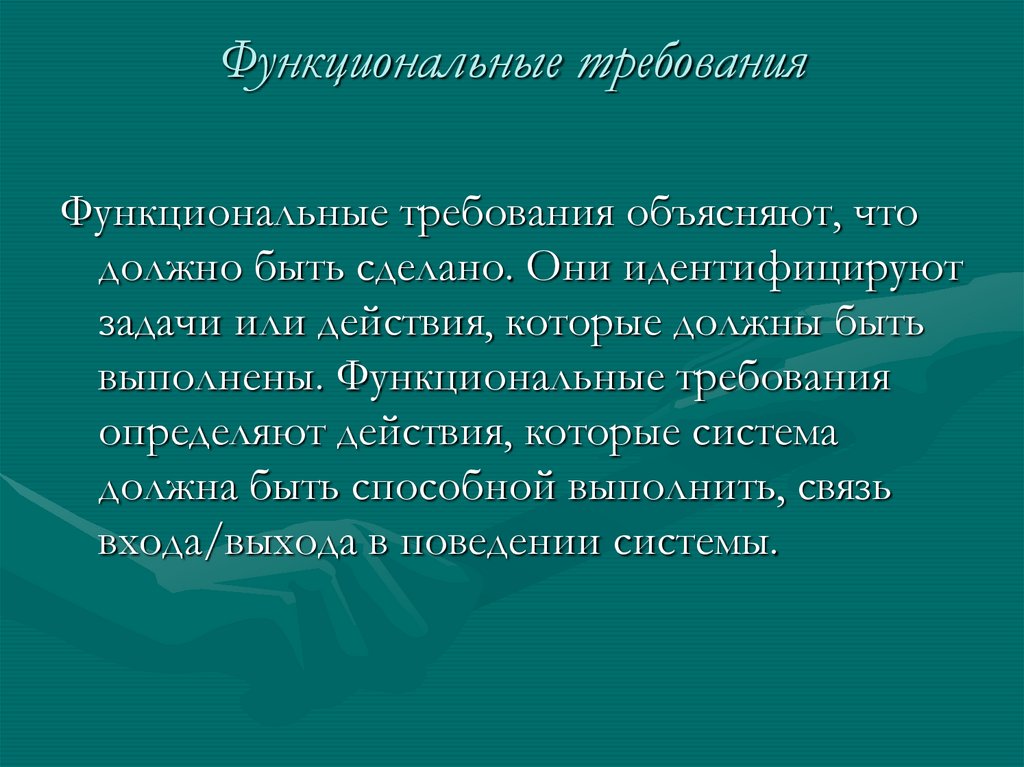 Функциональные требования

Функциональные требования объясняют, что должно быть сделано. Они идентифицируют задачи или действия, которые должны быть выполнены. Функциональные требования определяют действия, которые система должна быть способной выполнить, связь входа/выхода в поведении системы.